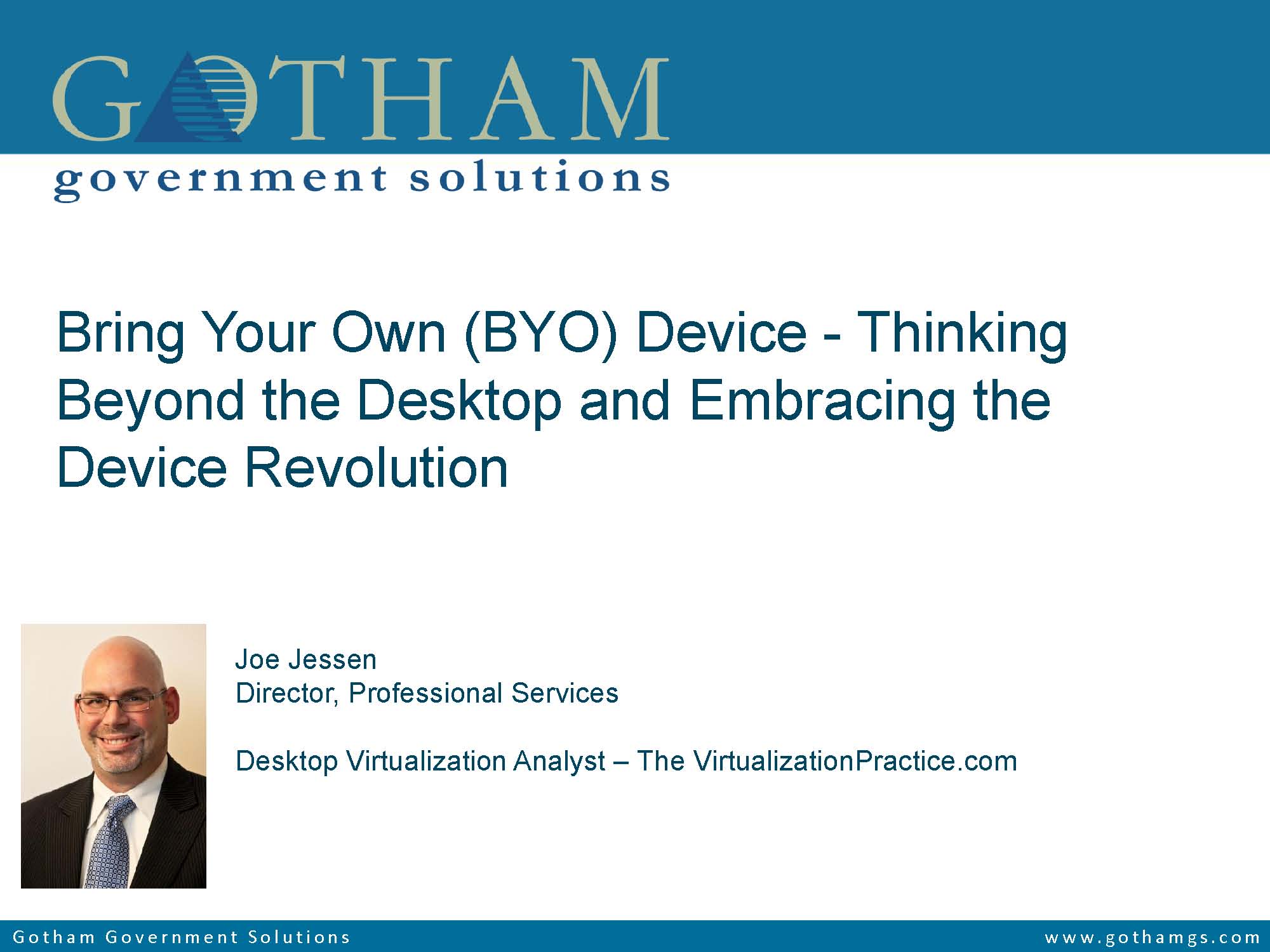 GOTHAM
government solutions

Bring Your Own (BYO) Device - Thinking Beyond the Desktop and Embracing the Device Revolution

Joe Jessen
Director, Professional Services

Desktop Virtualization Analyst – The VirtualizationPractice.com

Gotham Government Solutions

www.gothamgs.com